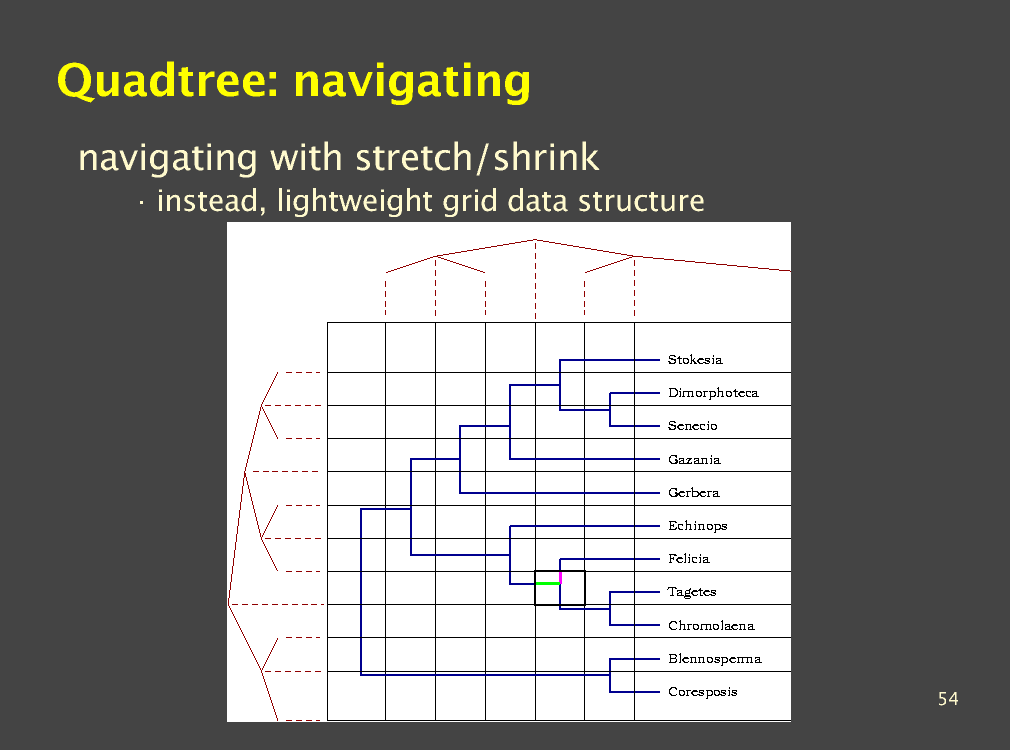 Quadtree: navigating

navigating with stretch/shrink

· instead, lightweight grid data structure

Stokesia
Dimorphoteca
Senecio
Gazania
Gerbera
Echinops
Felicia
Tagetes
Chromolaena
Blennosperma
Coresposis

54